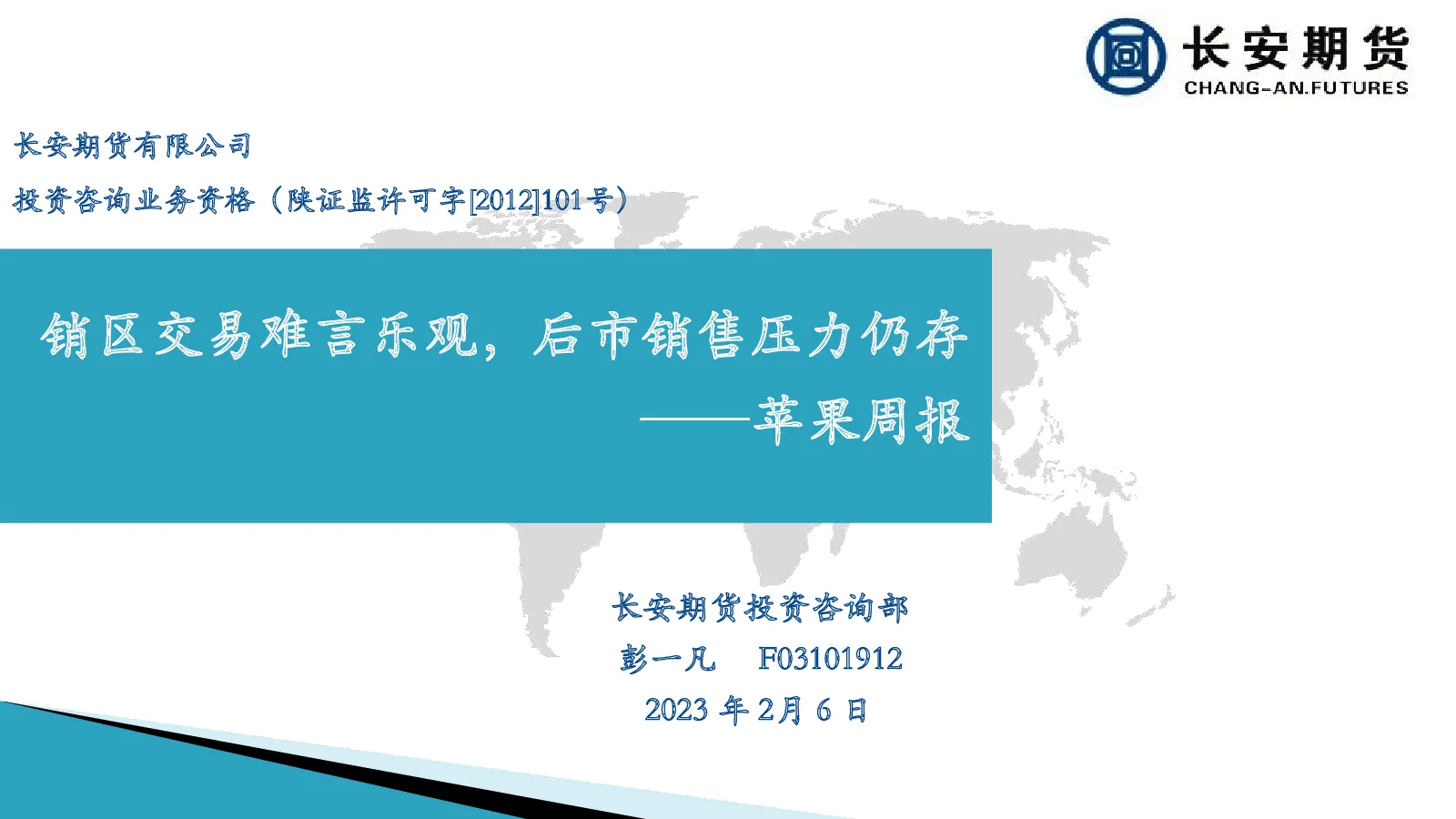 长安期货
CHANG-AN.FUTURES

长安期货有限公司

投资咨询业务资格（陕证监许可字[2012]101号）

销区交易难言乐观，后市销售压力仍存

——苹果周报

长安期货投资咨询部

彭一凡 F03101912

2023 年 2月 6 日